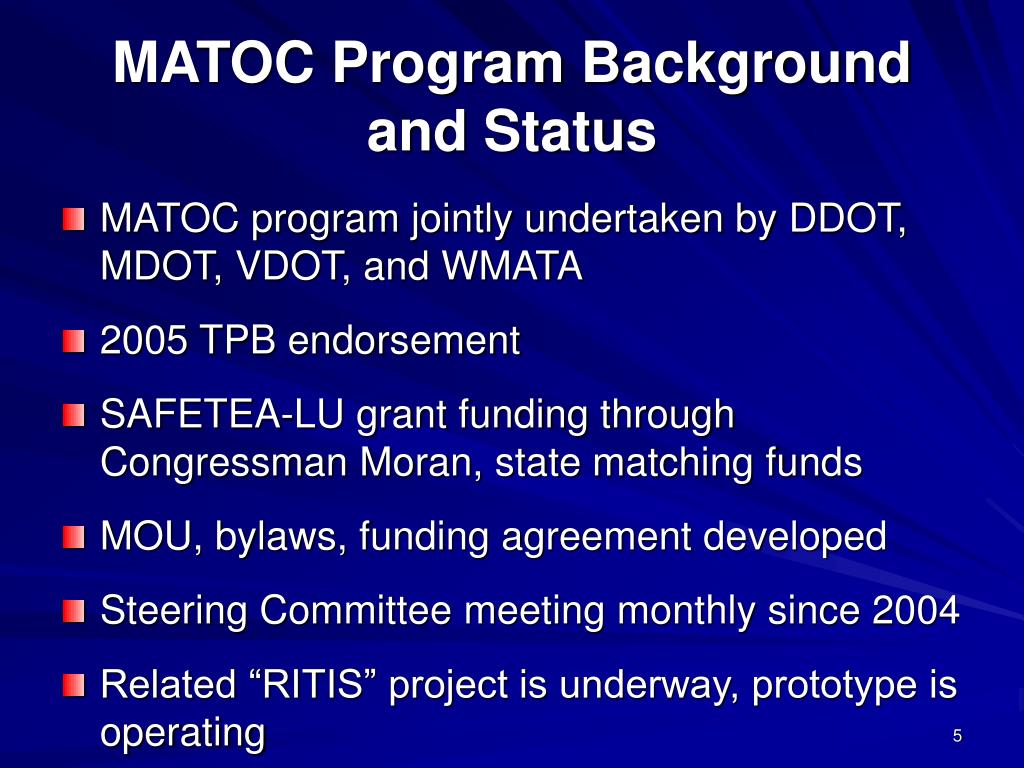 MATOC Program Background and Status

MATOC program jointly undertaken by DDOT, MDOT, VDOT, and WMATA

2005 TPB endorsement

SAFETEA-LU grant funding through Congressman Moran, state matching funds

MOU, bylaws, funding agreement developed

Steering Committee meeting monthly since 2004

Related “RITIS” project is underway, prototype is operating

5